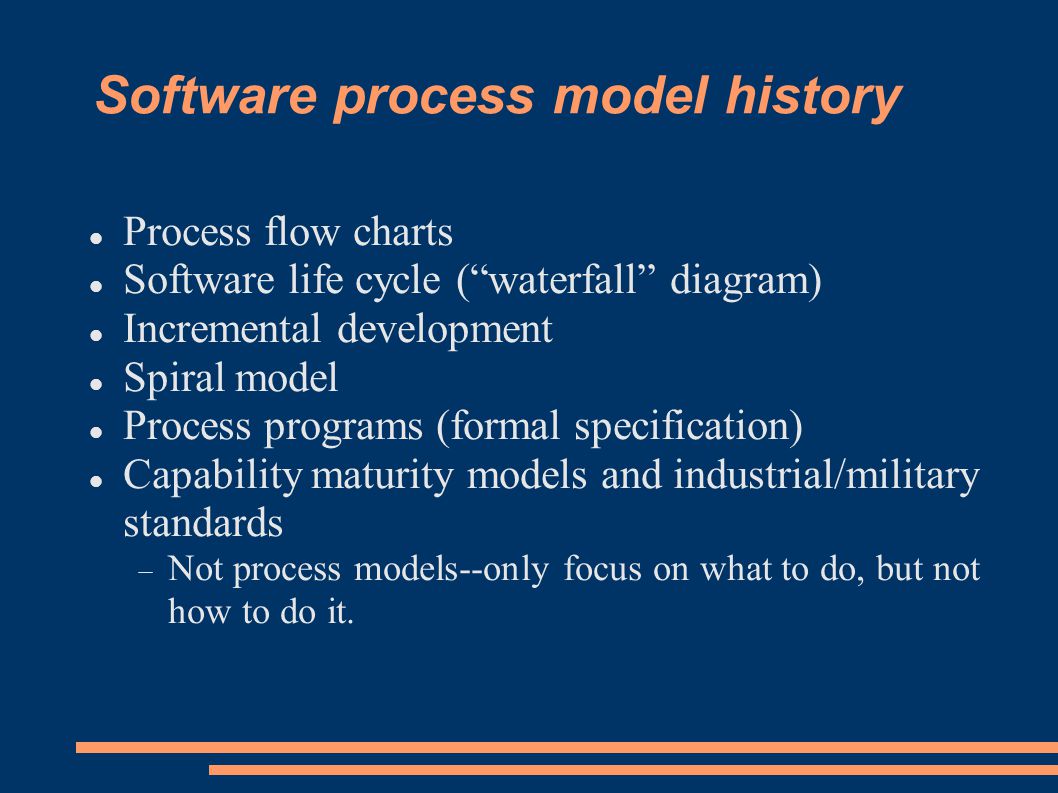 Software process model history

- Process flow charts
- Software life cycle (“waterfall” diagram)
- Incremental development
- Spiral model
- Process programs (formal specification)
- Capability maturity models and industrial/military standards
  – Not process models--only focus on what to do, but not how to do it.